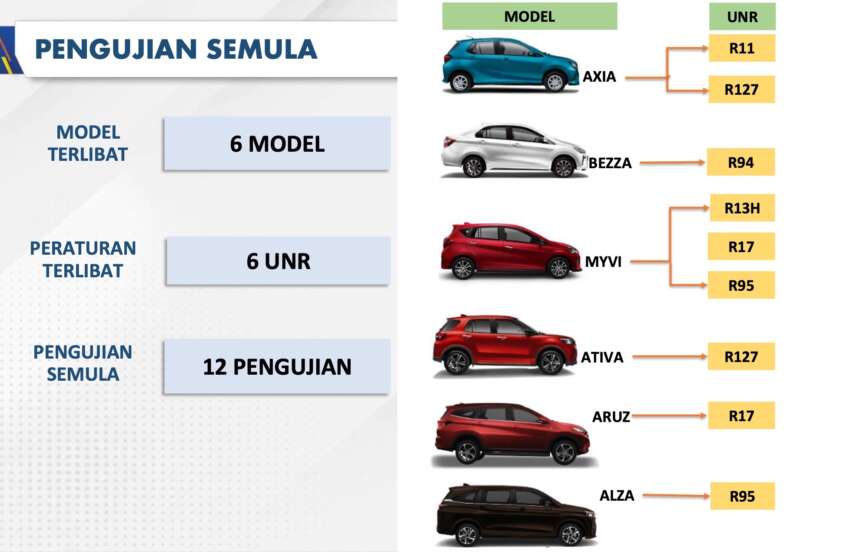 PENGUJIAN SEMULA

MODEL TERLIBAT
6 MODEL

PERATURAN TERLIBAT
6 UNR

PENGUJIAN SEMULA
12 PENGUJIAN

MODEL
UNR

AXIA
R11
R127

BEZZA
R94

MYVI
R13H
R17
R95

ATIVA
R127

ARUZ
R17

ALZA
R95